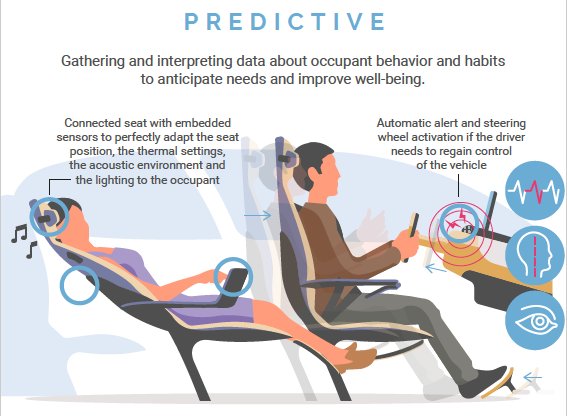 PREDICTIVE

Gathering and interpreting data about occupant behavior and habits to anticipate needs and improve well-being.

Connected seat with embedded sensors to perfectly adapt the seat position, the thermal settings, the acoustic environment and the lighting to the occupant

Automatic alert and steering wheel activation if the driver needs to regain control of the vehicle